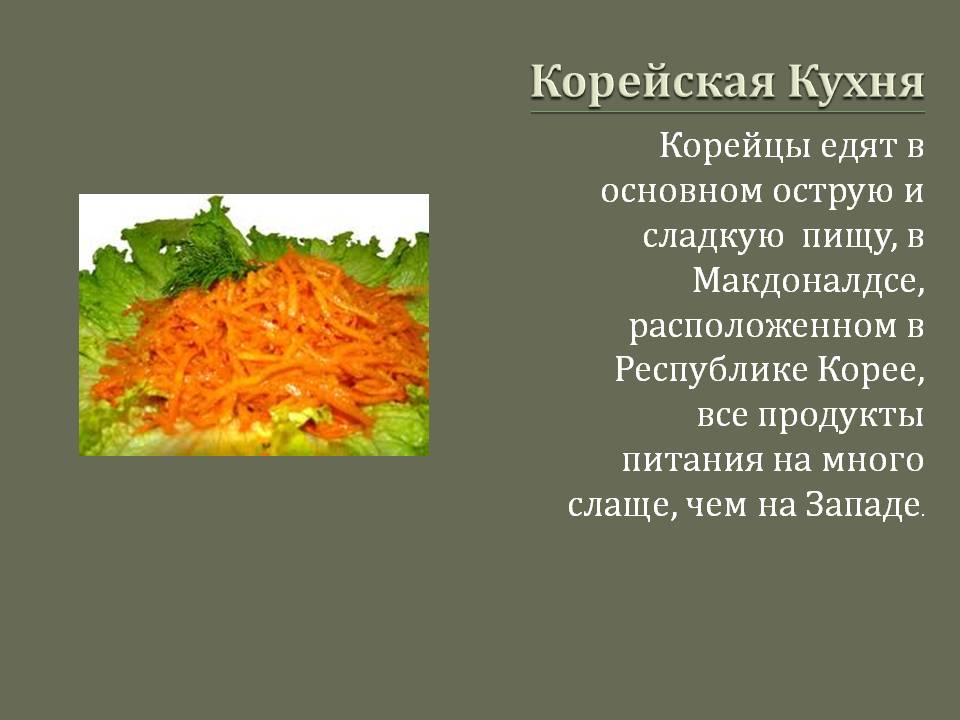 Корейская Кухня

Корейцы едят в основном острую и сладкую  пищу, в Макдоналдсе, расположенном в Республике Корее, все продукты питания на много слаще, чем на Западе.